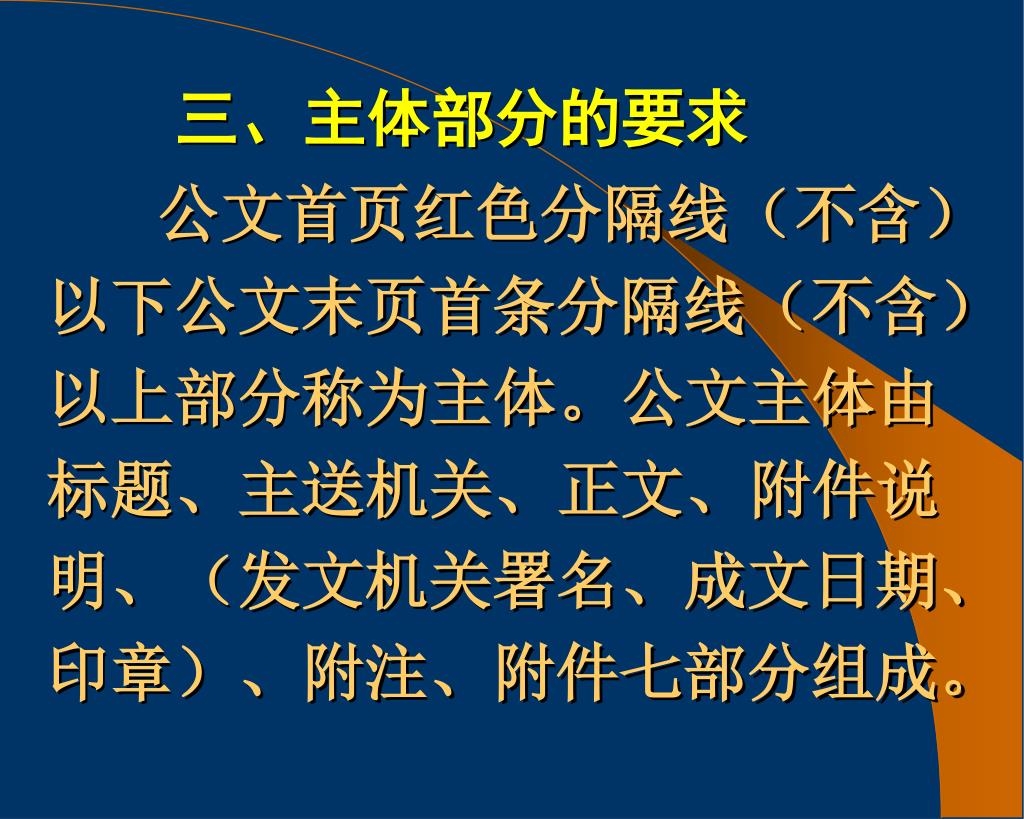 三、主体部分的要求

公文首页红色分隔线（不含）以下公文末页首条分隔线（不含）以上部分称为主体。公文主体由标题、主送机关、正文、附件说明、（发文机关署名、成文日期、印章）、附注、附件七部分组成。